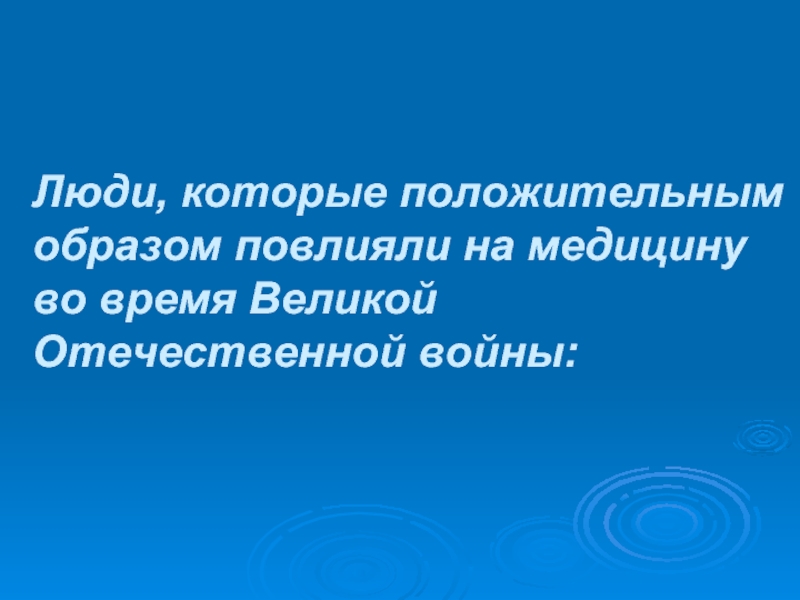 Люди, которые положительным образом повлияли на медицину во время Великой Отечественной войны: